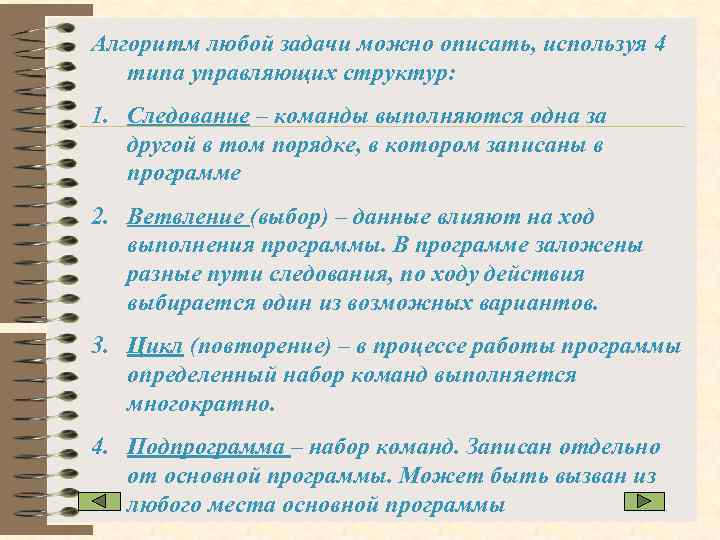 Алгоритм любой задачи можно описать, используя 4 типа управляющих структур:

1. Следование – команды выполняются одна за другой в том порядке, в котором записаны в программе

2. Ветвление (выбор) – данные влияют на ход выполнения программы. В программе заложены разные пути следования, по ходу действия выбирается один из возможных вариантов.

3. Цикл (повторение) – в процессе работы программы определенный набор команд выполняется многократно.

4. Подпрограмма – набор команд. Записан отдельно от основной программы. Может быть вызван из любого места основной программы